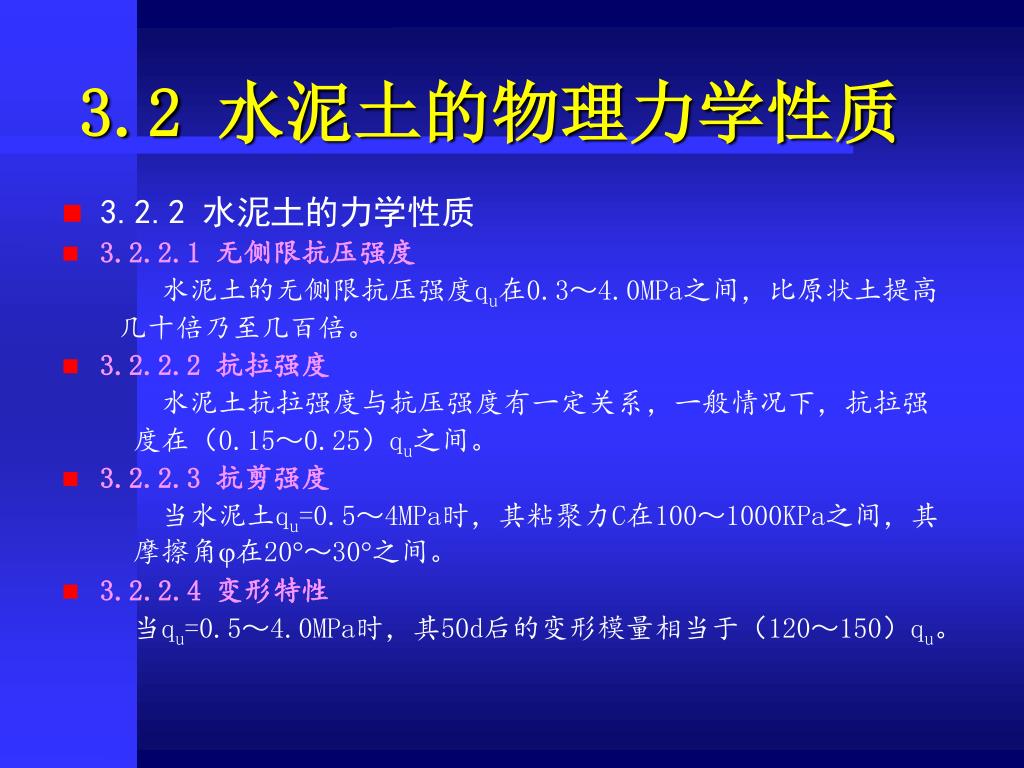 3.2 水泥土的物理力学性质

3.2.2 水泥土的力学性质

3.2.2.1 无侧限抗压强度

水泥土的无侧限抗压强度$q_u$在0.3～4.0MPa之间，比原状土提高几十倍乃至几百倍。

3.2.2.2 抗拉强度

水泥土抗拉强度与抗压强度有一定关系，一般情况下，抗拉强度在（0.15～0.25）$q_u$之间。

3.2.2.3 抗剪强度

当水泥土$q_u$=0.5～4MPa时，其粘聚力C在100～1000KPa之间，其摩擦角φ在20°～30°之间。

3.2.2.4 变形特性

当$q_u$=0.5～4.0MPa时，其50d后的变形模量相当于（120～150）$q_u$。